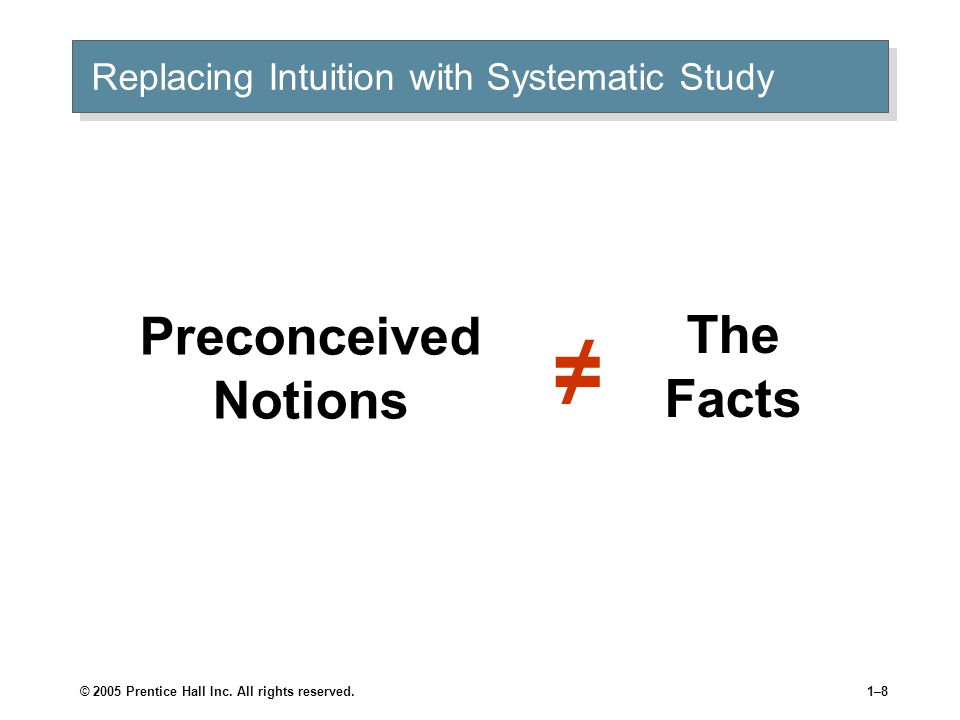 Replacing Intuition with Systematic Study

Preconceived Notions $\neq$ The Facts

© 2005 Prentice Hall Inc. All rights reserved.

1–8